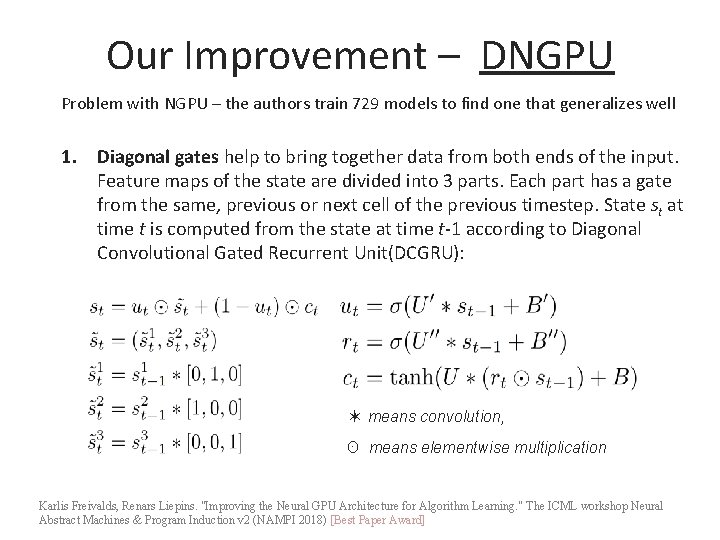 Our Improvement – DNGPU

Problem with NGPU – the authors train 729 models to find one that generalizes well

1. Diagonal gates help to bring together data from both ends of the input. Feature maps of the state are divided into 3 parts. Each part has a gate from the same, previous or next cell of the previous timestep. State $s_t$ at time $t$ is computed from the state at time $t$-1 according to Diagonal Convolutional Gated Recurrent Unit(DCGRU):

$s_t = u_t \odot \tilde{s}_t + (1 - u_t) \odot c_t$
$\tilde{s}_t = (\tilde{s}_t^1, \tilde{s}_t^2, \tilde{s}_t^3)$
$\tilde{s}_t^1 = s_{t-1}^1 * [0, 1, 0]$
$\tilde{s}_t^2 = s_{t-1}^2 * [1, 0, 0]$
$\tilde{s}_t^3 = s_{t-1}^3 * [0, 0, 1]$

$u_t = \sigma(U' * s_{t-1} + B')$
$r_t = \sigma(U'' * s_{t-1} + B'')$
$c_t = \tanh(U * (r_t \odot s_{t-1}) + B)$

$*$ means convolution,
$\odot$ means elementwise multiplication

Karlis Freivalds, Renars Liepins. "Improving the Neural GPU Architecture for Algorithm Learning." The ICML workshop Neural Abstract Machines & Program Induction v2 (NAMPI 2018) [Best Paper Award]